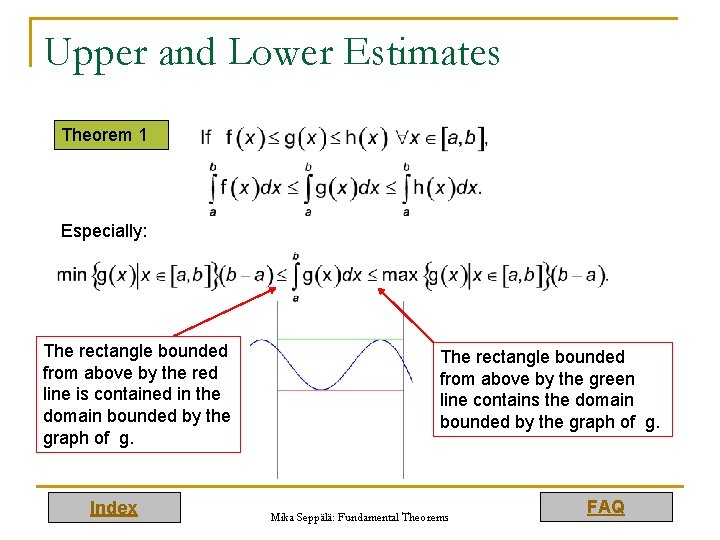 Upper and Lower Estimates

Theorem 1

If $f(x) \leq g(x) \leq h(x) \ \forall x \in [a,b]$,

$\int_a^b f(x)dx \leq \int_a^b g(x)dx \leq \int_a^b h(x)dx.$

Especially:

$\min\{g(x) | x \in [a,b]\}(b-a) \leq \int_a^b g(x)dx \leq \max\{g(x) | x \in [a,b]\}(b-a).$

The rectangle bounded from above by the red line is contained in the domain bounded by the graph of g.

The rectangle bounded from above by the green line contains the domain bounded by the graph of g.

Index

Mika Seppälä: Fundamental Theorems

FAQ